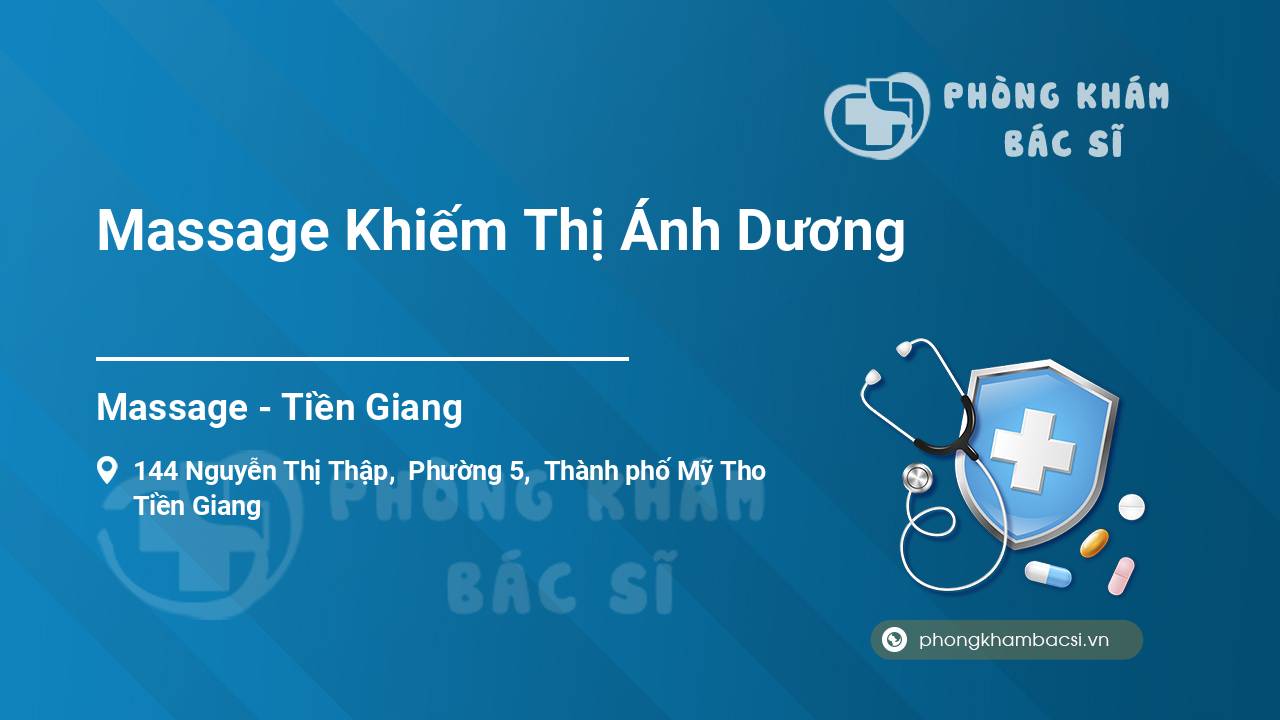 PHÒNG KHÁM
BÁC SĨ

Massage Khiếm Thị Ánh Dương

Massage - Tiền Giang

144 Nguyễn Thị Thập, Phường 5, Thành phố Mỹ Tho
Tiền Giang

PHÒNG KHÁM
BÁC SĨ

phongkhambacsi.vn